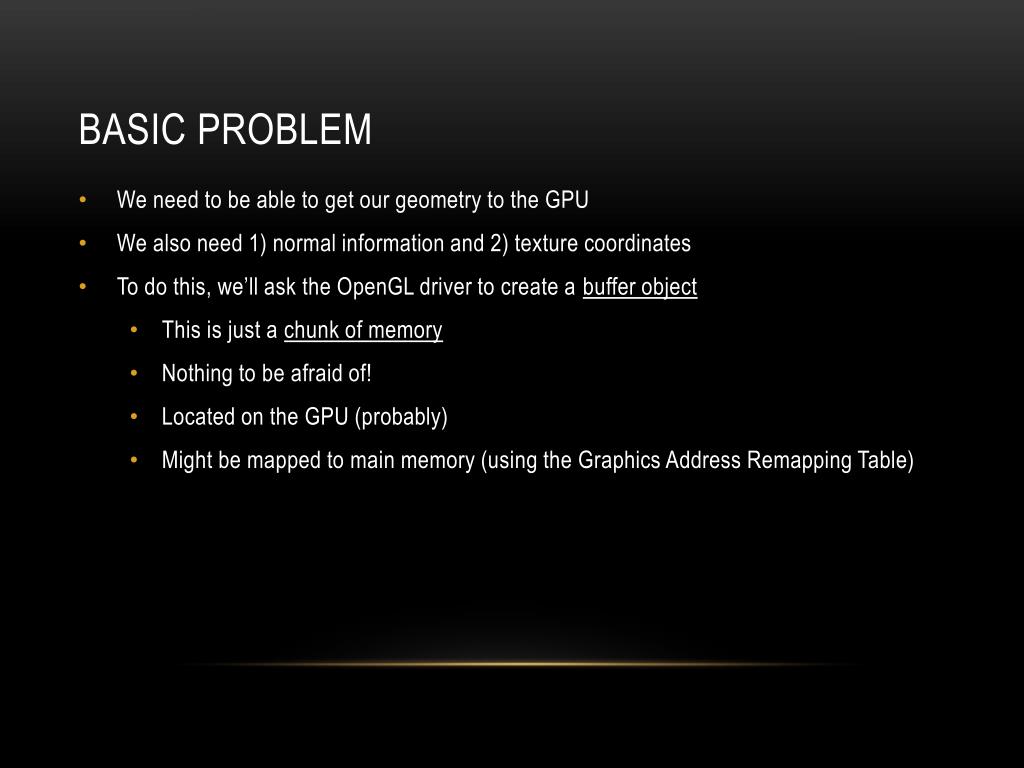 BASIC PROBLEM

• We need to be able to get our geometry to the GPU
• We also need 1) normal information and 2) texture coordinates
• To do this, we'll ask the OpenGL driver to create a buffer object
  • This is just a chunk of memory
  • Nothing to be afraid of!
  • Located on the GPU (probably)
  • Might be mapped to main memory (using the Graphics Address Remapping Table)